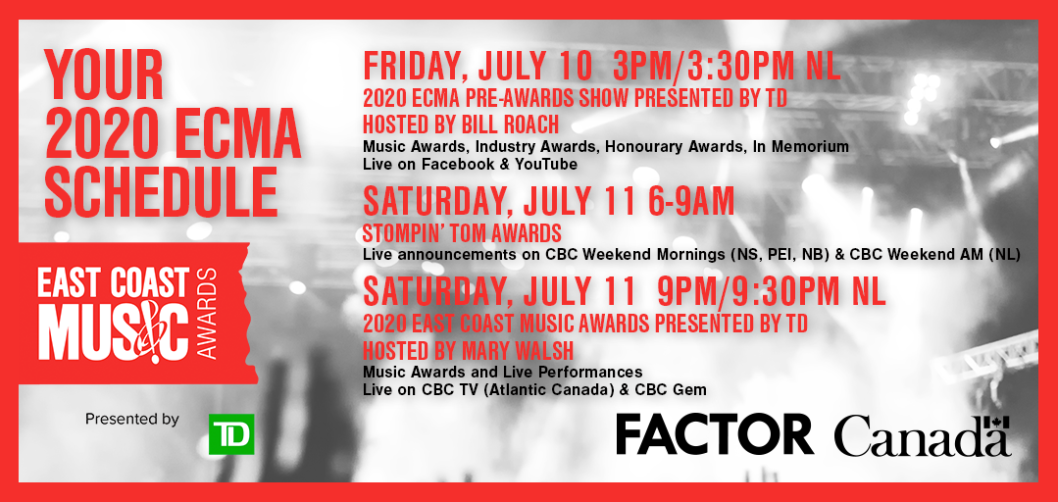 YOUR 2020 ECMA SCHEDULE

EAST COAST MUSIC AWARDS

Presented by TD

FRIDAY, JULY 10 3PM/3:30PM NL
2020 ECMA PRE-AWARDS SHOW PRESENTED BY TD
HOSTED BY BILL ROACH
Music Awards, Industry Awards, Honourary Awards, In Memorium
Live on Facebook & YouTube

SATURDAY, JULY 11 6-9AM
STOMPIN' TOM AWARDS
Live announcements on CBC Weekend Mornings (NS, PEI, NB) & CBC Weekend AM (NL)

SATURDAY, JULY 11 9PM/9:30PM NL
2020 EAST COAST MUSIC AWARDS PRESENTED BY TD
HOSTED BY MARY WALSH
Music Awards and Live Performances
Live on CBC TV (Atlantic Canada) & CBC Gem

FACTOR Canada